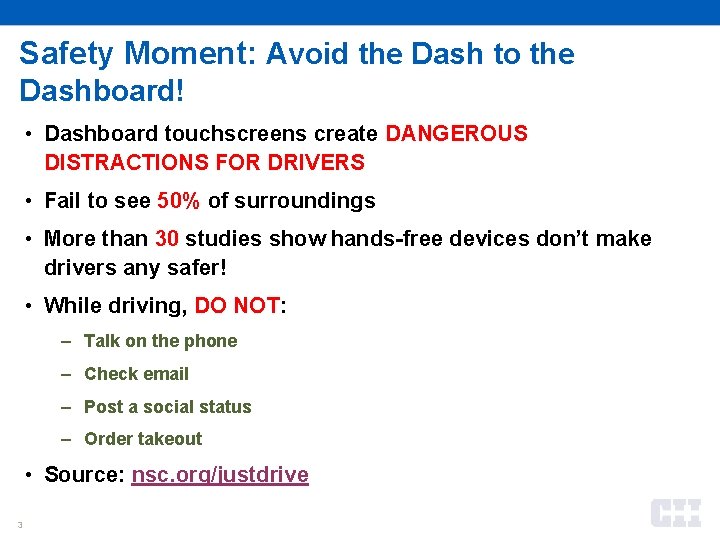 Safety Moment: Avoid the Dash to the Dashboard!

• Dashboard touchscreens create DANGEROUS DISTRACTIONS FOR DRIVERS

• Fail to see 50% of surroundings

• More than 30 studies show hands-free devices don't make drivers any safer!

• While driving, DO NOT:

– Talk on the phone

– Check email

– Post a social status

– Order takeout

• Source: nsc.org/justdrive

3

CII